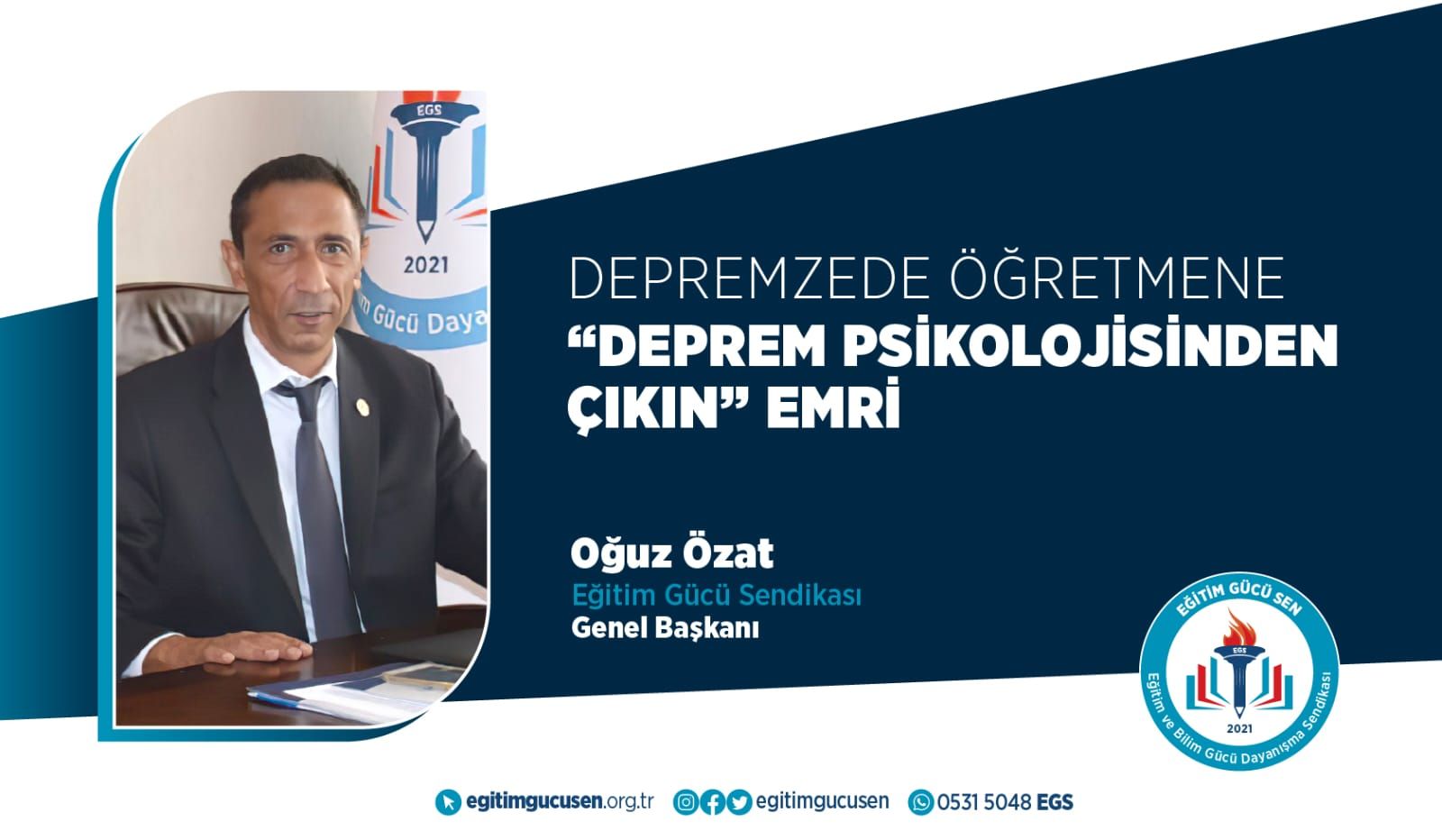 EGS
2021
im Gücü Daya

DEPREMZEDE ÖĞRETMENE
“DEPREM PSİKOLOJİSİNDEN ÇIKIN” EMRİ

Oğuz Özat
Eğitim Gücü Sendikası
Genel Başkanı

EĞİTİM GÜCÜ SEN
EGS
2021
Eğitim ve Bilim Gücü Dayanışma Sendikası

egitimgucusen.org.tr egitimgucusen 0531 5048 EGS